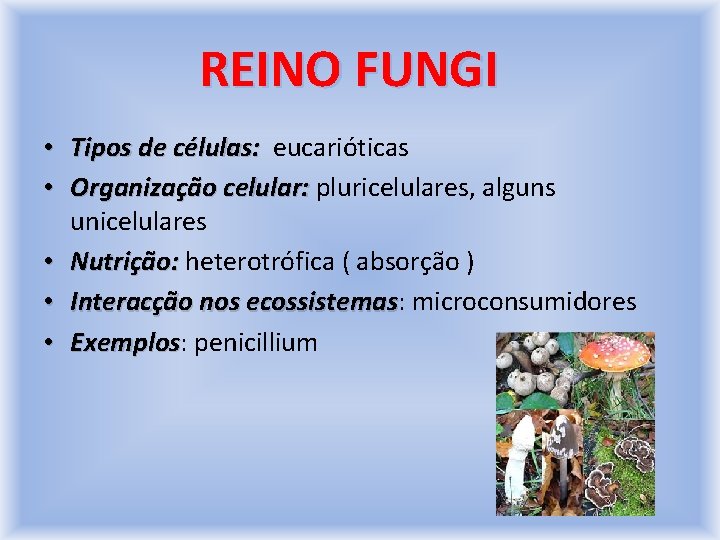 REINO FUNGI

• Tipos de células: eucarióticas
• Organização celular: pluricelulares, alguns unicelulares
• Nutrição: heterotrófica ( absorção )
• Interacção nos ecossistemas: microconsumidores
• Exemplos: penicillium